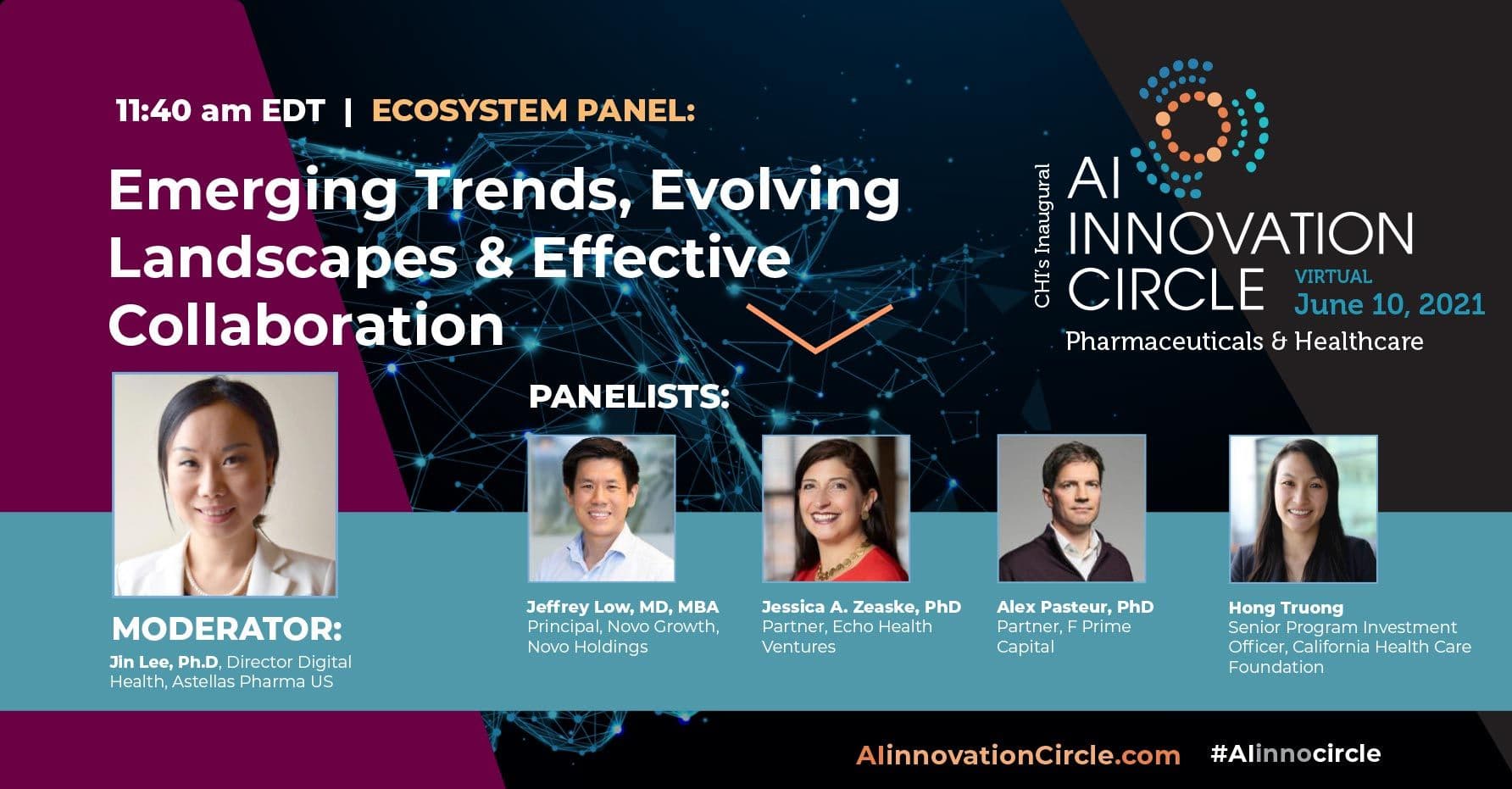 11:40 am EDT | ECOSYSTEM PANEL:

Emerging Trends, Evolving Landscapes & Effective Collaboration

CHI's Inaugural
AI INNOVATION CIRCLE
VIRTUAL
June 10, 2021
Pharmaceuticals & Healthcare

PANELISTS:

MODERATOR:
Jin Lee, Ph.D, Director Digital Health, Astellas Pharma US

Jeffrey Low, MD, MBA
Principal, Novo Growth, Novo Holdings

Jessica A. Zeaske, PhD
Partner, Echo Health Ventures

Alex Pasteur, PhD
Partner, F Prime Capital

Hong Truong
Senior Program Investment Officer, California Health Care Foundation

AIinnovationCircle.com #AIinnocircle